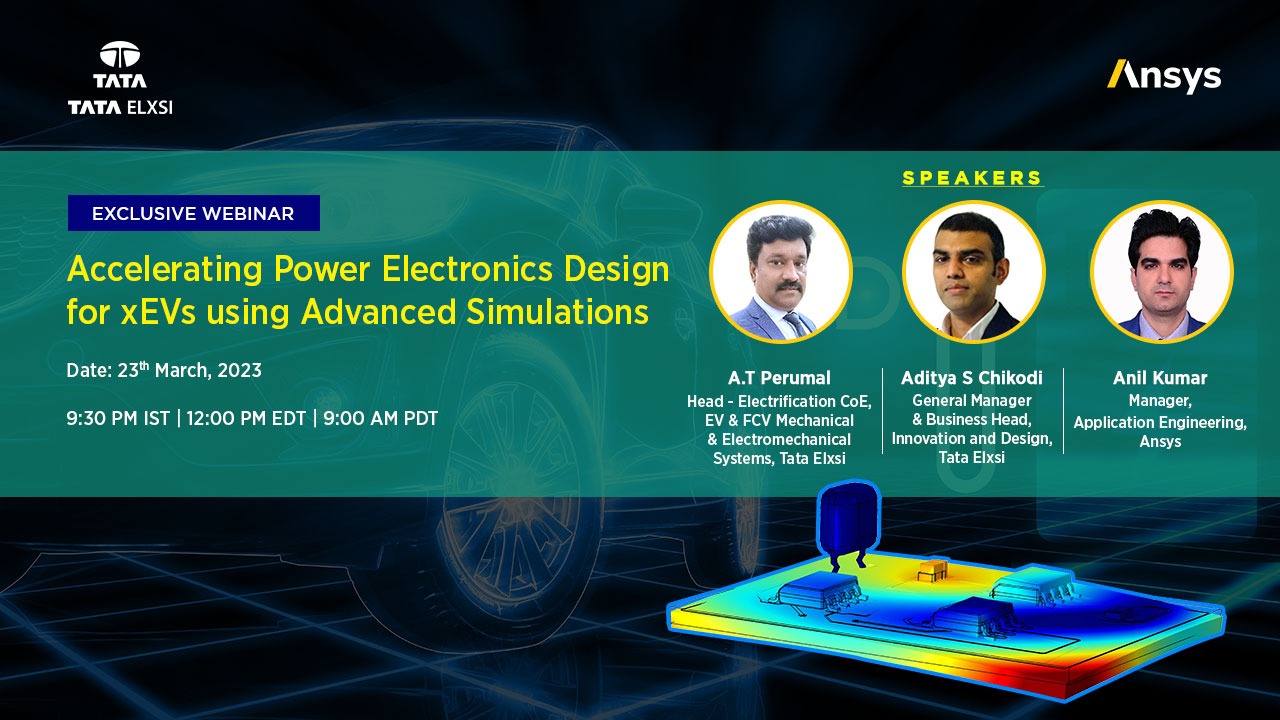 TATA
TATA ELXSI

Ansys

EXCLUSIVE WEBINAR

Accelerating Power Electronics Design for xEVs using Advanced Simulations

Date: 23$^{th}$ March, 2023

9:30 PM IST | 12:00 PM EDT | 9:00 AM PDT

SPEAKERS

A.T Perumal
Head - Electrification CoE, EV & FCV Mechanical & Electromechanical Systems, Tata Elxsi

Aditya S Chikodi
General Manager & Business Head, Innovation and Design, Tata Elxsi

Anil Kumar
Manager, Application Engineering, Ansys